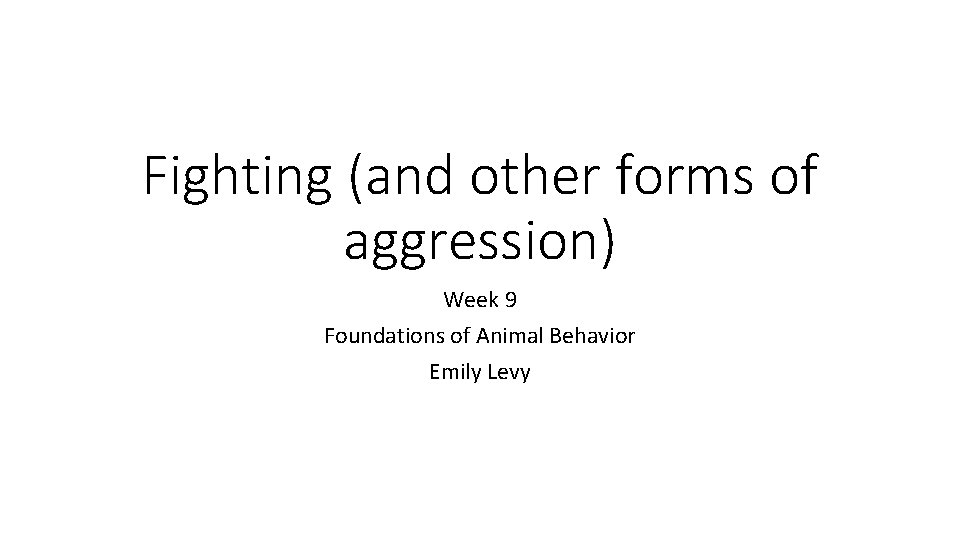 Fighting (and other forms of aggression)

Week 9
Foundations of Animal Behavior
Emily Levy